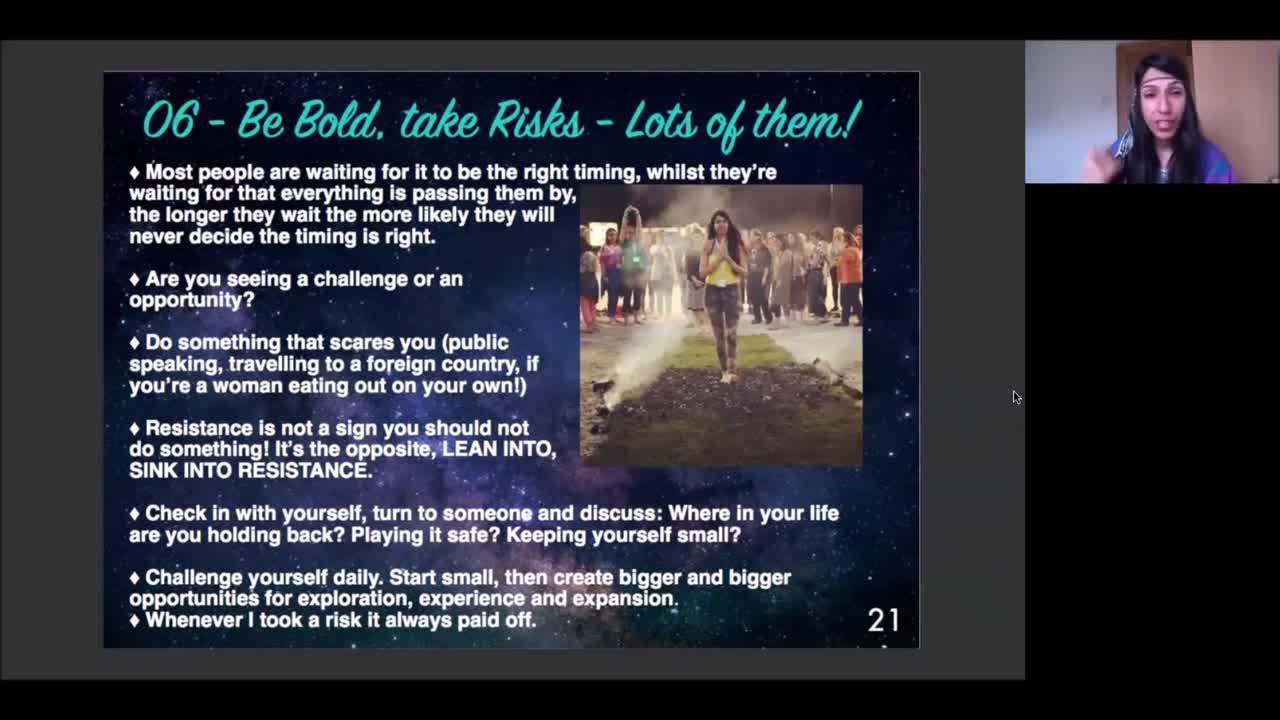 06 - Be Bold, take Risks - Lots of them!

♦ Most people are waiting for it to be the right timing, whilst they're waiting for that everything is passing them by, the longer they wait the more likely they will never decide the timing is right.

♦ Are you seeing a challenge or an opportunity?

♦ Do something that scares you (public speaking, travelling to a foreign country, if you're a woman eating out on your own!)

♦ Resistance is not a sign you should not do something! It's the opposite, LEAN INTO, SINK INTO RESISTANCE.

♦ Check in with yourself, turn to someone and discuss: Where in your life are you holding back? Playing it safe? Keeping yourself small?

♦ Challenge yourself daily. Start small, then create bigger and bigger opportunities for exploration, experience and expansion.
♦ Whenever I took a risk it always paid off.

21